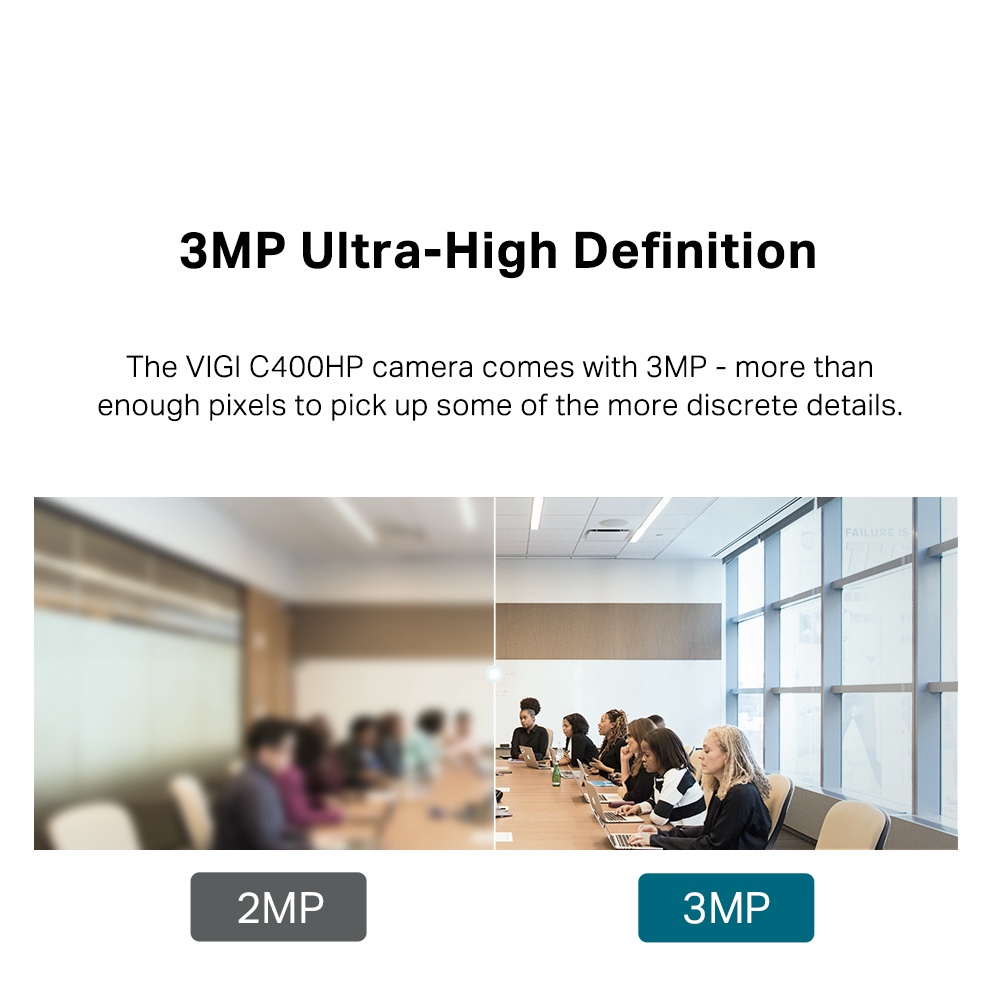 3MP Ultra-High Definition

The VIGI C400HP camera comes with 3MP - more than enough pixels to pick up some of the more discrete details.

FAILURE IS

2MP

3MP